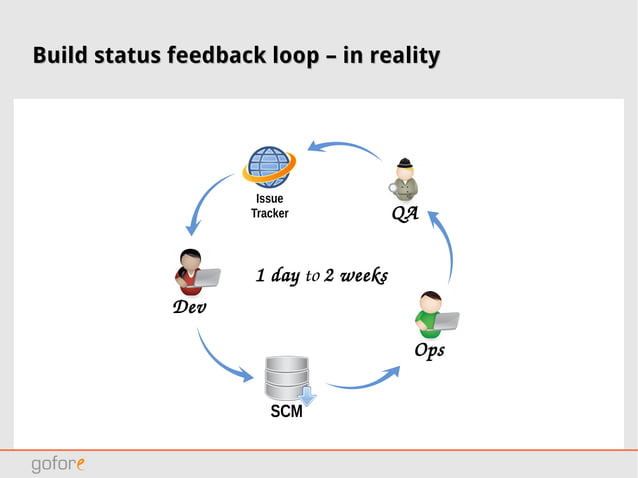 Build status feedback loop – in reality

Issue Tracker

QA

1 day to 2 weeks

Dev

Ops

SCM

gofore